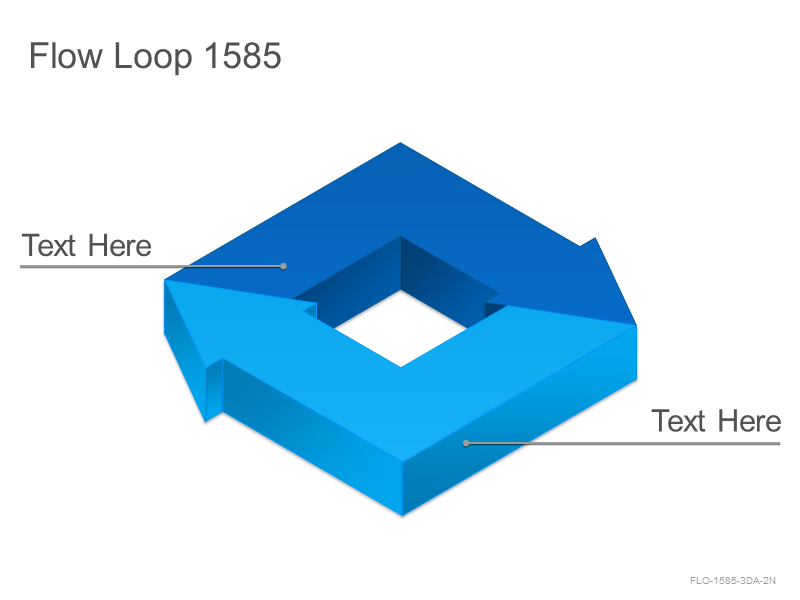 Flow Loop 1585

Text Here

Text Here

FLO-1585-3DA-2N